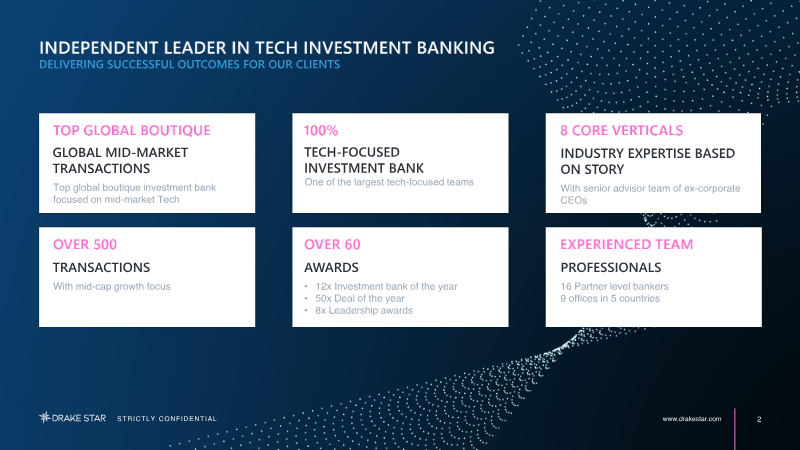 INDEPENDENT LEADER IN TECH INVESTMENT BANKING
DELIVERING SUCCESSFUL OUTCOMES FOR OUR CLIENTS

TOP GLOBAL BOUTIQUE
GLOBAL MID-MARKET TRANSACTIONS
Top global boutique investment bank focused on mid-market Tech

100%
TECH-FOCUSED INVESTMENT BANK
One of the largest tech-focused teams

8 CORE VERTICALS
INDUSTRY EXPERTISE BASED ON STORY
With senior advisor team of ex-corporate CEOs

OVER 500
TRANSACTIONS
With mid-cap growth focus

OVER 60
AWARDS
• 12x Investment bank of the year
• 50x Deal of the year
• 8x Leadership awards

EXPERIENCED TEAM
PROFESSIONALS
16 Partner level bankers
9 offices in 5 countries

DRAKE STAR STRICTLY CONFIDENTIAL

www.drakestar.com 2